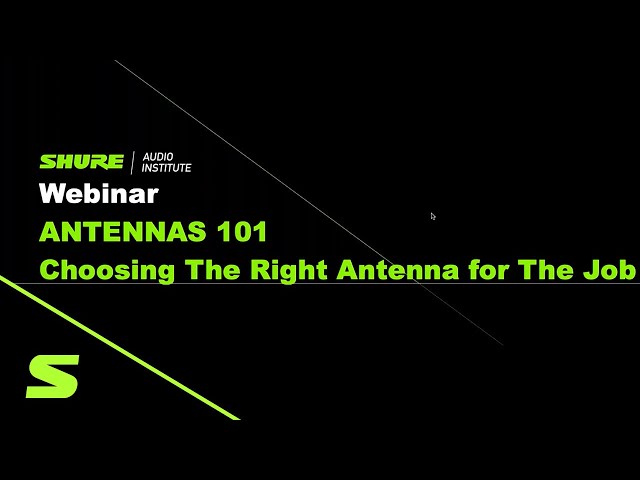 SHURE | AUDIO INSTITUTE

Webinar

ANTENNAS 101

Choosing The Right Antenna for The Job

S